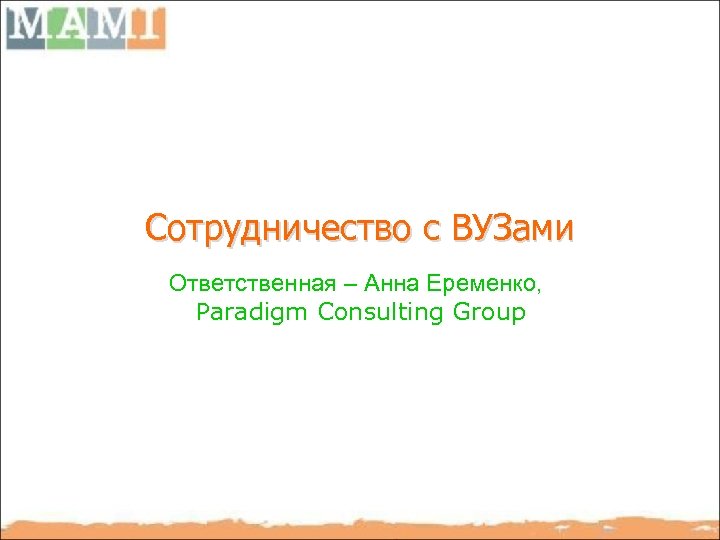 MAMI

Сотрудничество с ВУЗами

Ответственная – Анна Еременко, Paradigm Consulting Group